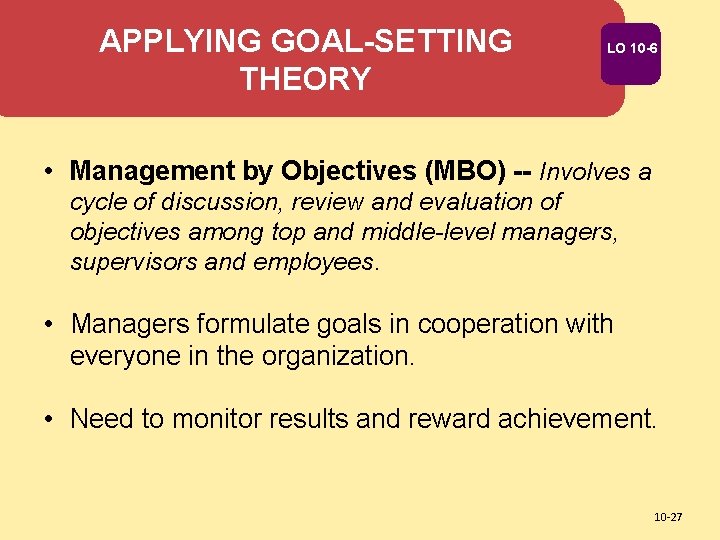 APPLYING GOAL-SETTING THEORY

LO 10-6

• Management by Objectives (MBO) -- Involves a cycle of discussion, review and evaluation of objectives among top and middle-level managers, supervisors and employees.

• Managers formulate goals in cooperation with everyone in the organization.

• Need to monitor results and reward achievement.

10-27